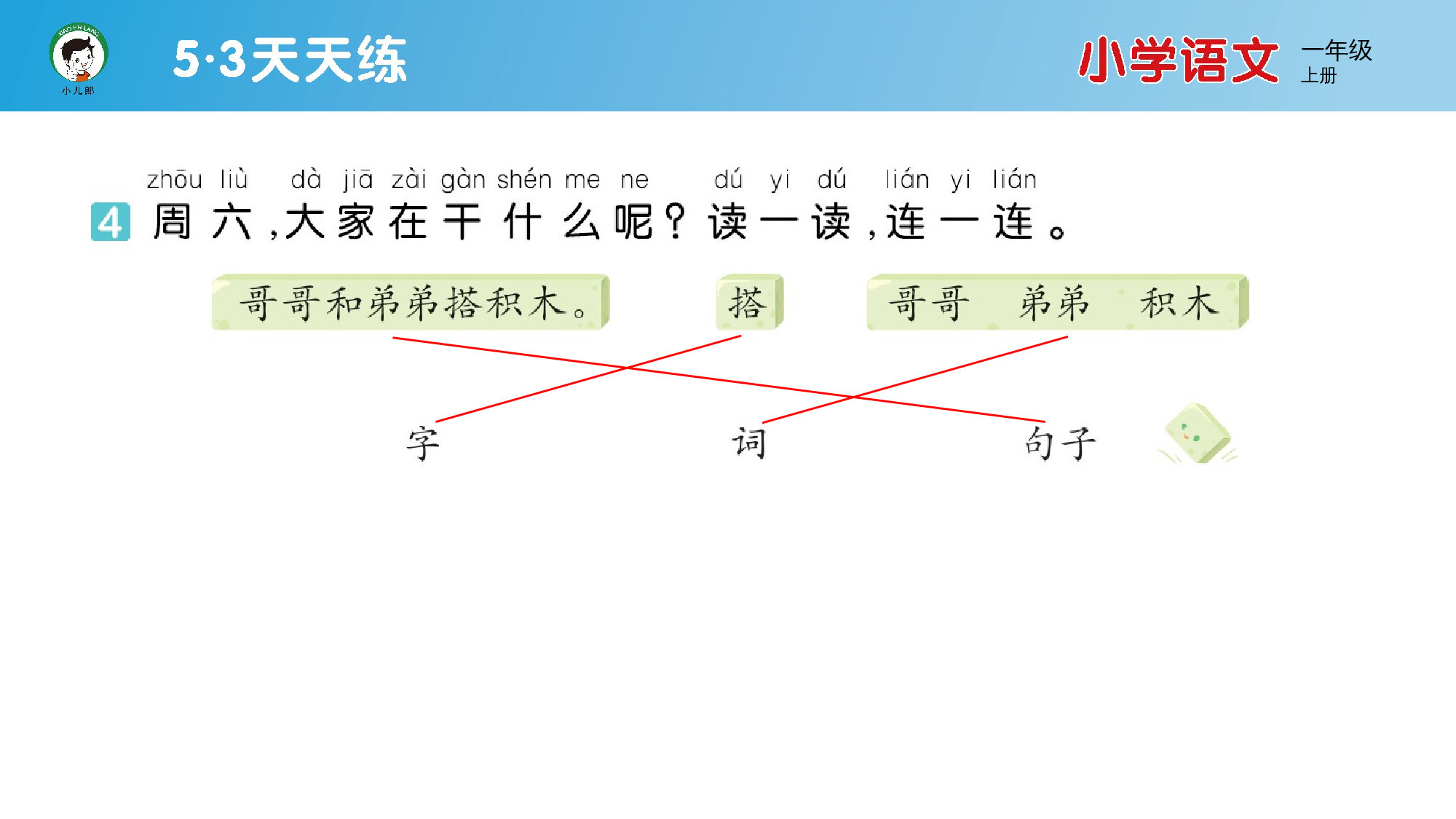 XIAO ER LANG
小儿郎

5·3天天练

小学语文 一年级 上册

zhōu liù dà jiā zài gàn shén me ne dú yi dú lián yi lián
4 周六，大家在干什么呢？读一读，连一连。

哥哥和弟弟搭积木。

搭

哥哥 弟弟 积木

字

词

句子